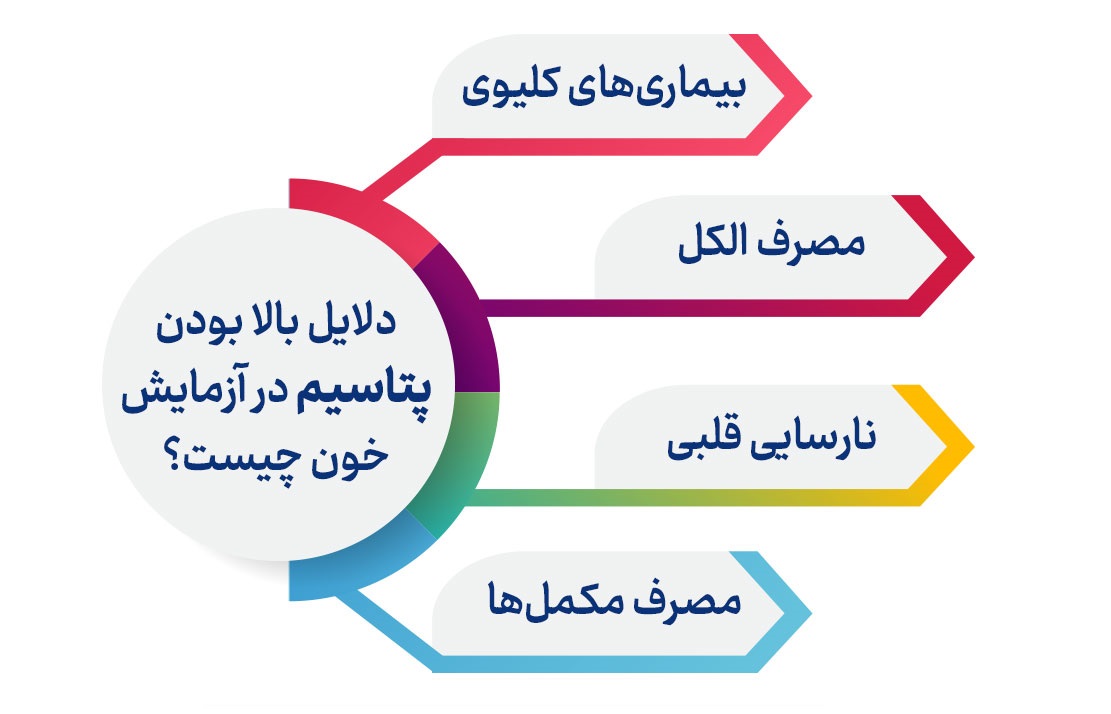 دلایل بالا بودن پتاسیم در آزمایش خون چیست؟

بیماری‌های کلیوی

مصرف الکل

نارسایی قلبی

مصرف مکمل‌ها